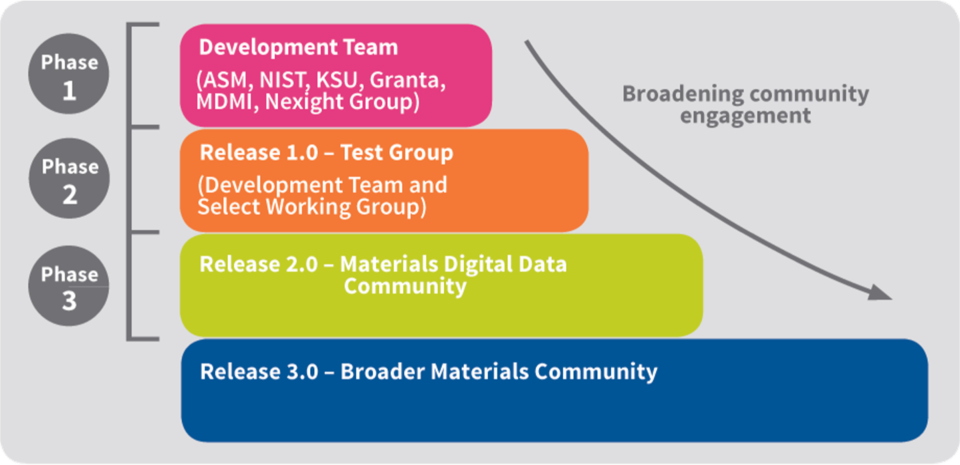 Phase 1

Development Team
(ASM, NIST, KSU, Granta, MDMI, Nexight Group)

Broadening community engagement

Phase 2

Release 1.0 – Test Group
(Development Team and Select Working Group)

Phase 3

Release 2.0 – Materials Digital Data Community

Release 3.0 – Broader Materials Community